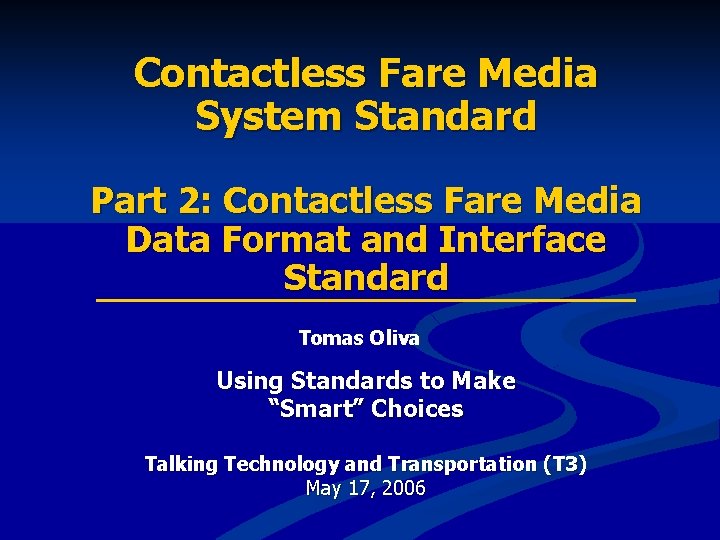 Contactless Fare Media System Standard

Part 2: Contactless Fare Media Data Format and Interface Standard

Tomas Oliva

Using Standards to Make “Smart” Choices

Talking Technology and Transportation (T3)
May 17, 2006